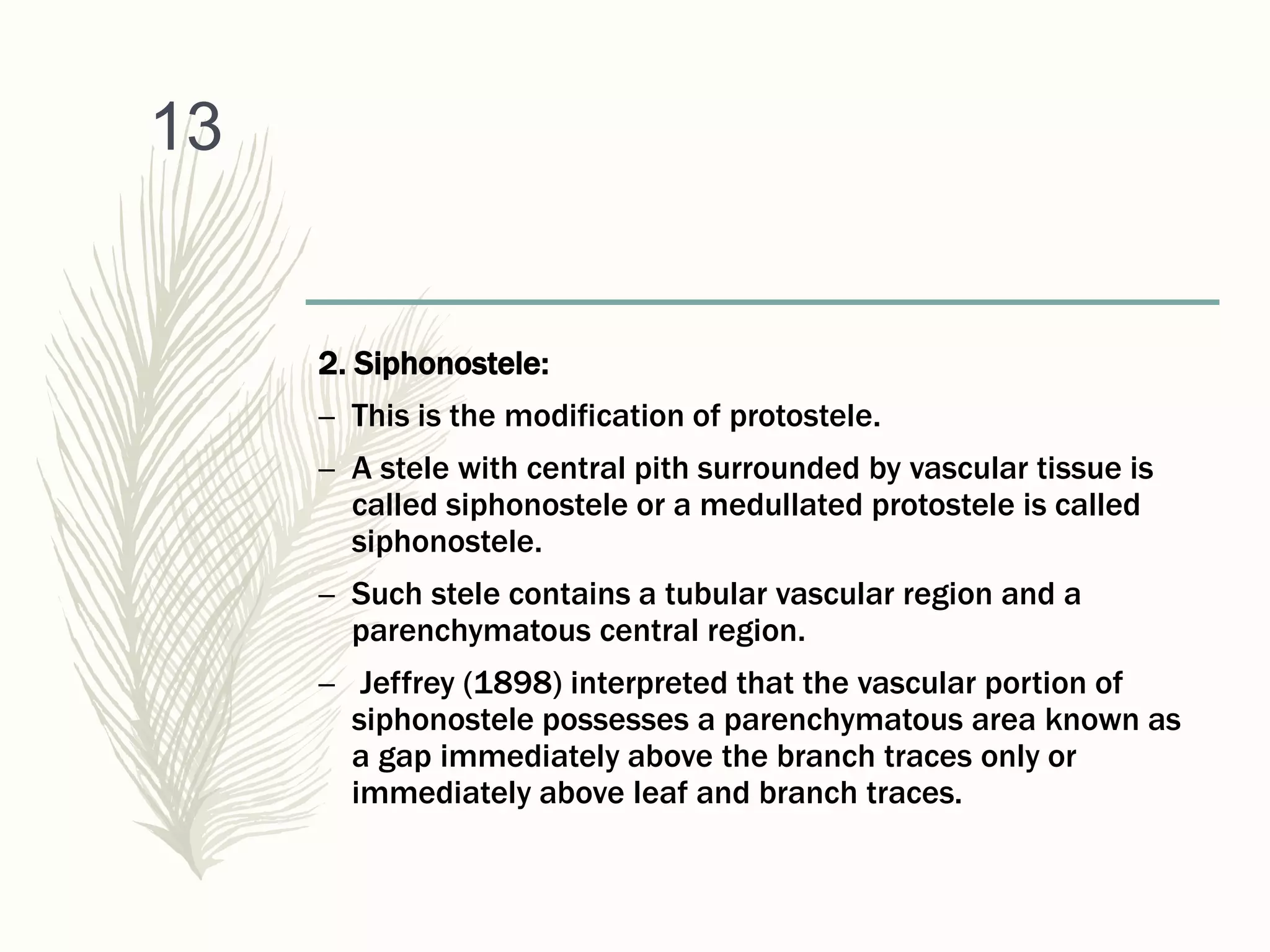 13

2. Siphonostele:

– This is the modification of protostele.

– A stele with central pith surrounded by vascular tissue is called siphonostele or a medullated protostele is called siphonostele.

– Such stele contains a tubular vascular region and a parenchymatous central region.

– Jeffrey (1898) interpreted that the vascular portion of siphonostele possesses a parenchymatous area known as a gap immediately above the branch traces only or immediately above leaf and branch traces.